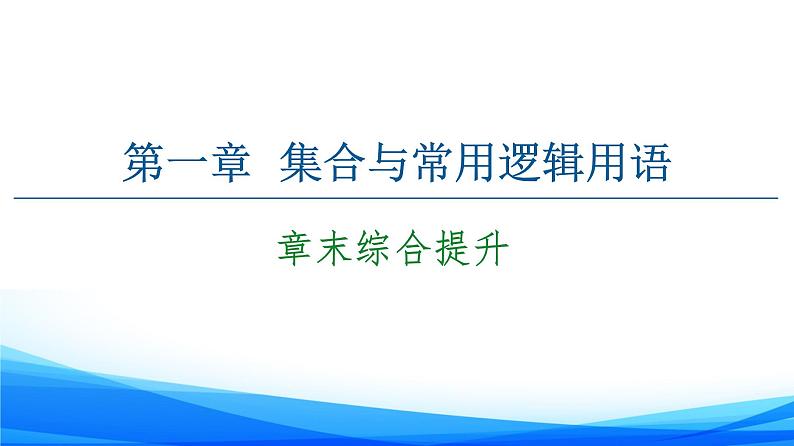 第一章　集合与常用逻辑用语

章末综合提升